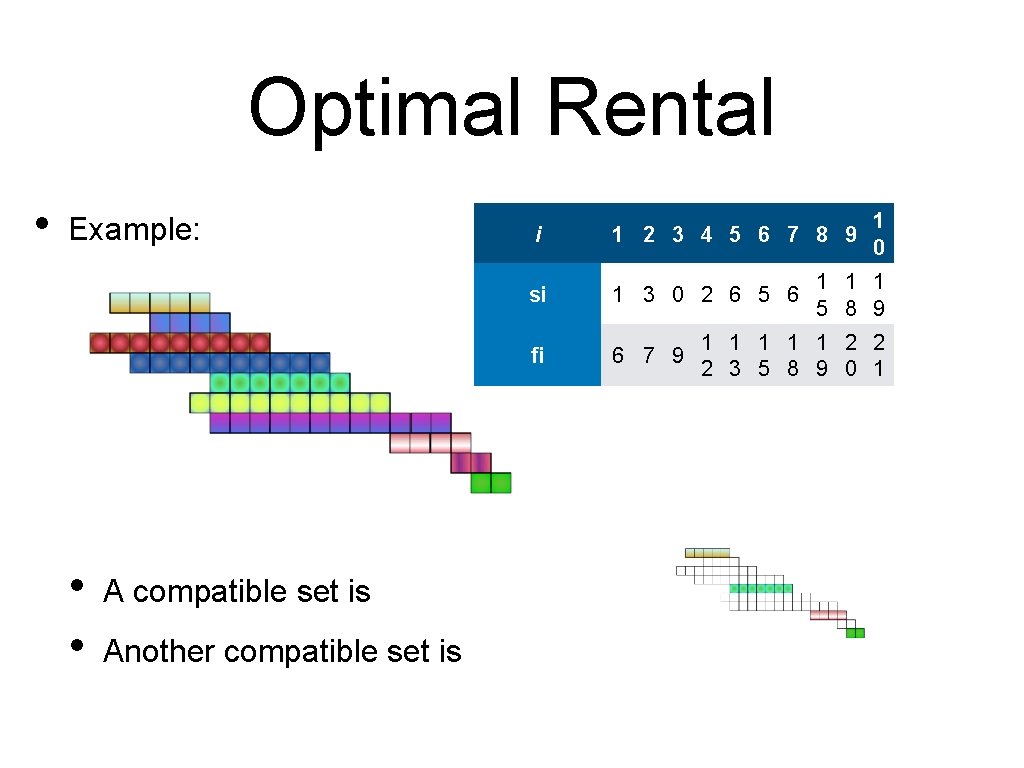 Optimal Rental

• Example:

| i | 1 | 2 | 3 | 4 | 5 | 6 | 7 | 8 | 9 | 10 |
|---|---|---|---|---|---|---|---|---|---|---|
| si | 1 | 3 | 0 | 2 | 6 | 5 | 6 | 15 | 18 | 19 |
| fi | 6 | 7 | 9 | 12 | 13 | 15 | 18 | 19 | 20 | 21 |

• A compatible set is

• Another compatible set is